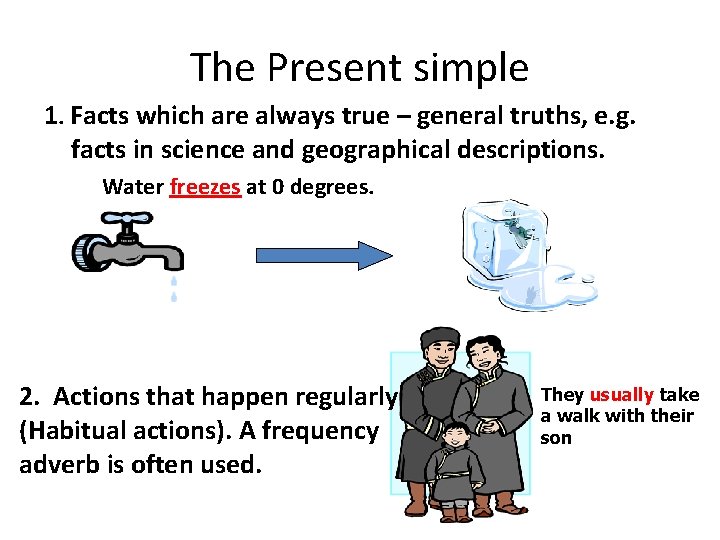 The Present simple

1. Facts which are always true – general truths, e.g. facts in science and geographical descriptions.

Water freezes at 0 degrees.

2. Actions that happen regularly (Habitual actions). A frequency adverb is often used.

They usually take a walk with their son